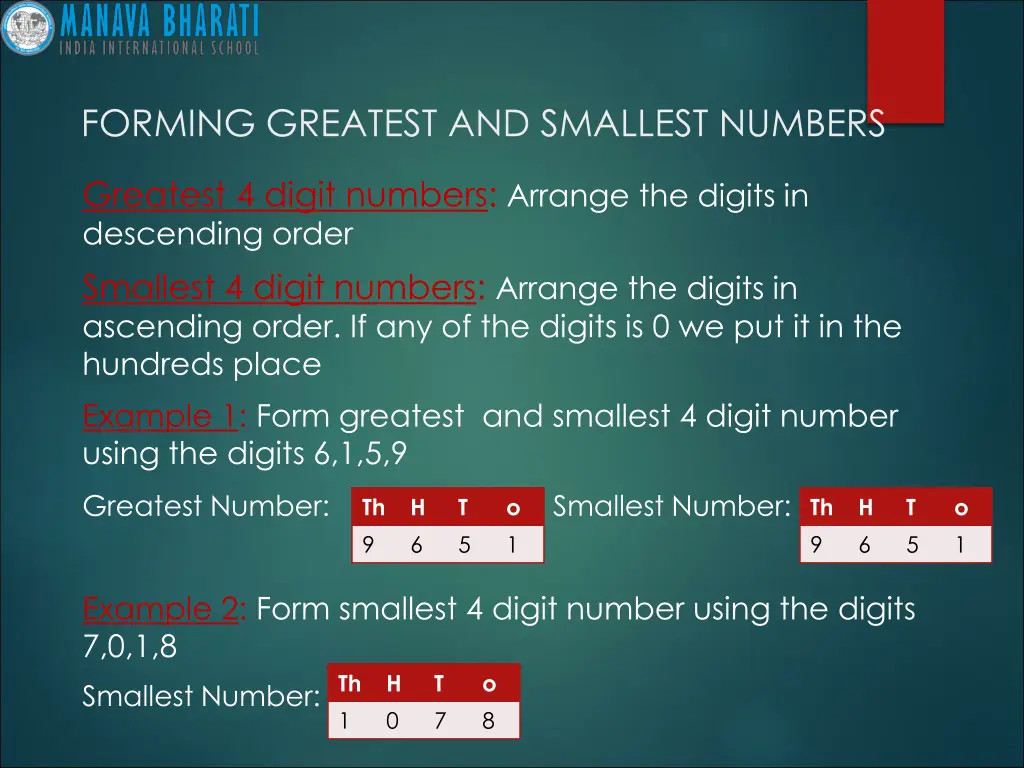 MANAVA BHARATI
INDIA INTERNATIONAL SCHOOL

FORMING GREATEST AND SMALLEST NUMBERS

Greatest 4 digit numbers: Arrange the digits in descending order

Smallest 4 digit numbers: Arrange the digits in ascending order. If any of the digits is 0 we put it in the hundreds place

Example 1: Form greatest and smallest 4 digit number using the digits 6,1,5,9

Greatest Number:

| Th | H | T | o |
|---|---|---|---|
| 9 | 6 | 5 | 1 |

Smallest Number:

| Th | H | T | o |
|---|---|---|---|
| 9 | 6 | 5 | 1 |

Example 2: Form smallest 4 digit number using the digits 7,0,1,8

Smallest Number:

| Th | H | T | o |
|---|---|---|---|
| 1 | 0 | 7 | 8 |